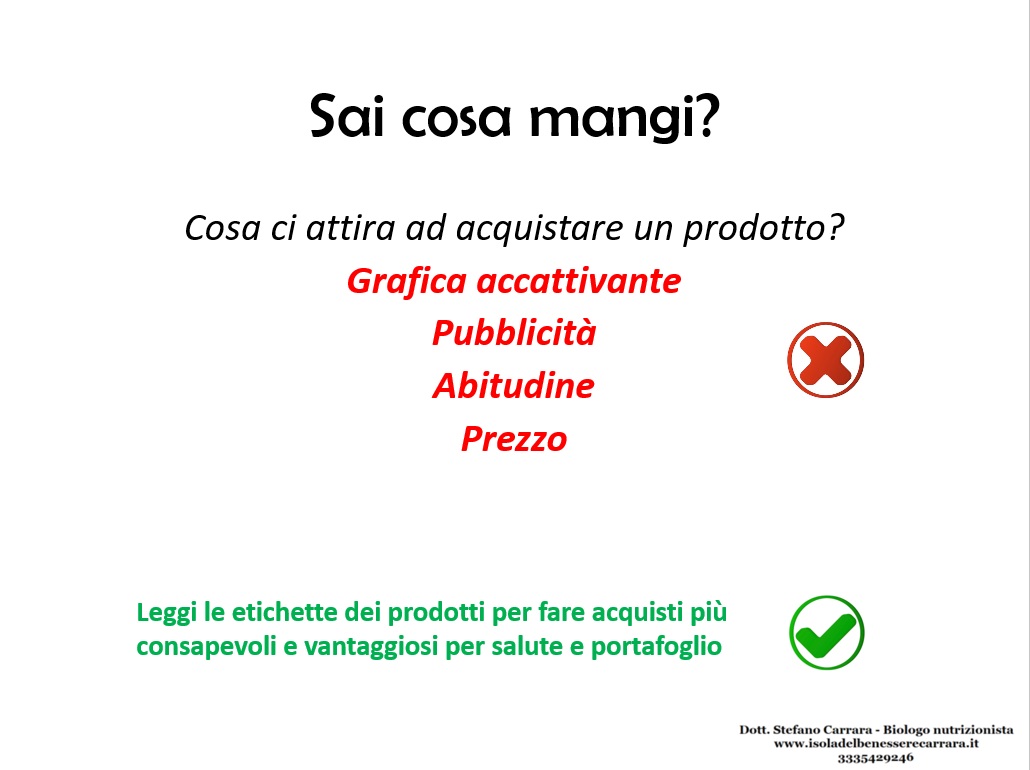 Sai cosa mangi?

Cosa ci attira ad acquistare un prodotto?

Grafica accattivante

Pubblicità

Abitudine

Prezzo

Leggi le etichette dei prodotti per fare acquisti più consapevoli e vantaggiosi per salute e portafoglio

Dott. Stefano Carrara - Biologo nutrizionista
www.isoladelbenesserecarrara.it
3335429246